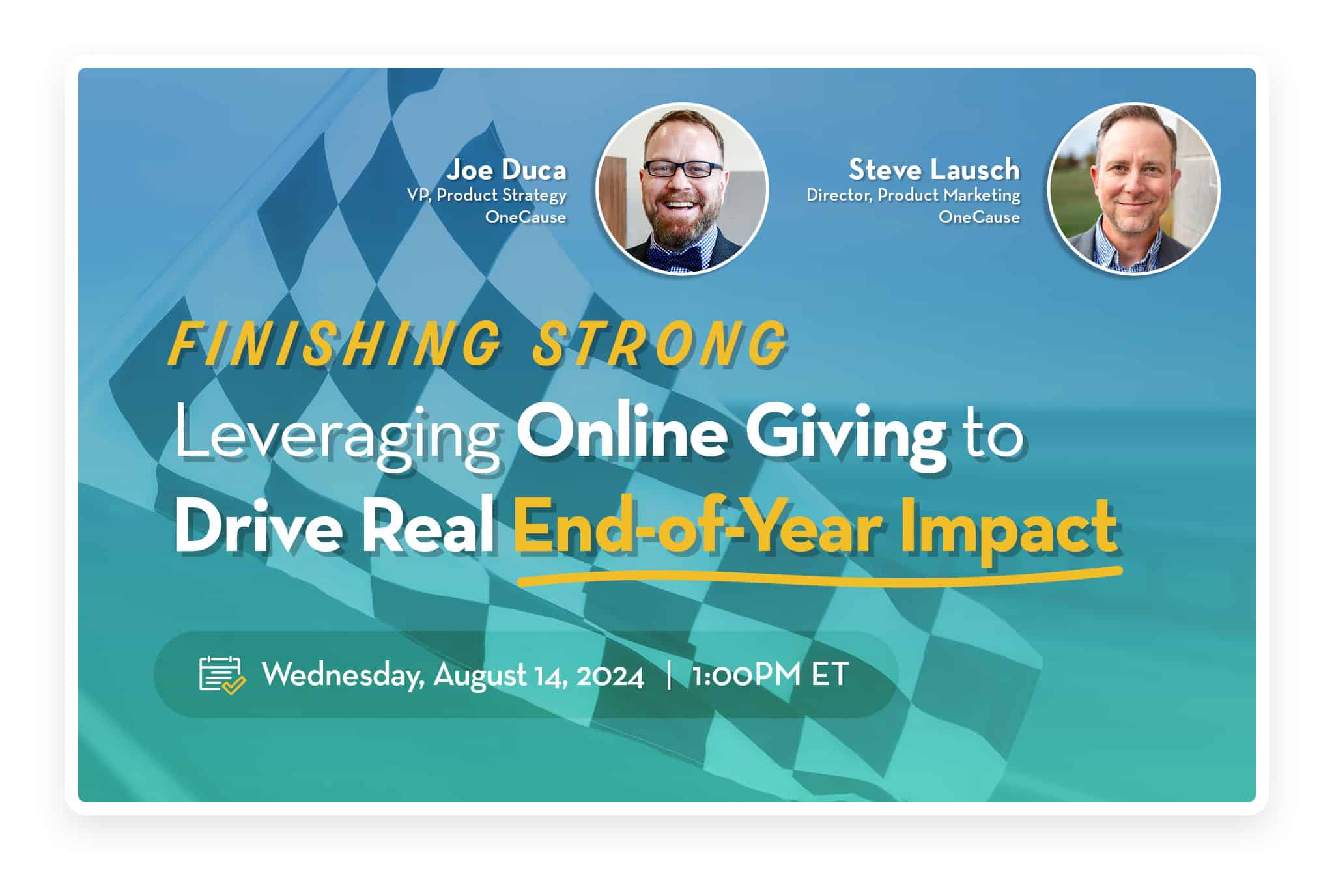 Joe Duca
VP, Product Strategy
OneCause

Steve Lausch
Director, Product Marketing
OneCause

FINISHING STRONG
Leveraging Online Giving to Drive Real End-of-Year Impact

Wednesday, August 14, 2024 | 1:00PM ET